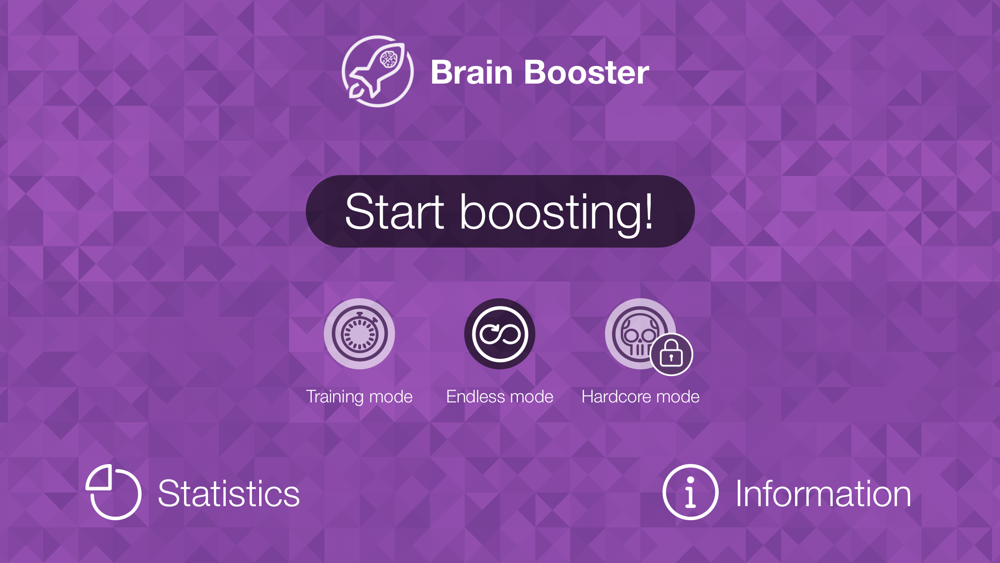 Brain Booster

Start boosting!

Training mode

Endless mode

Hardcore mode

Statistics

Information